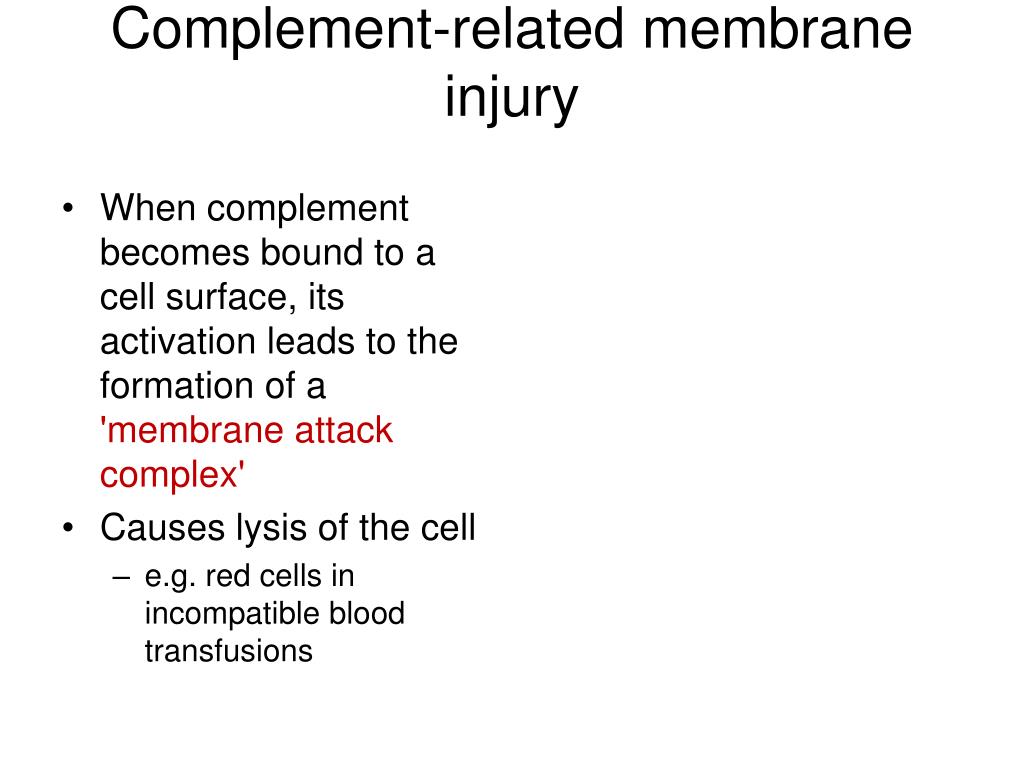 Complement-related membrane injury

• When complement becomes bound to a cell surface, its activation leads to the formation of a 'membrane attack complex'
• Causes lysis of the cell
– e.g. red cells in incompatible blood transfusions